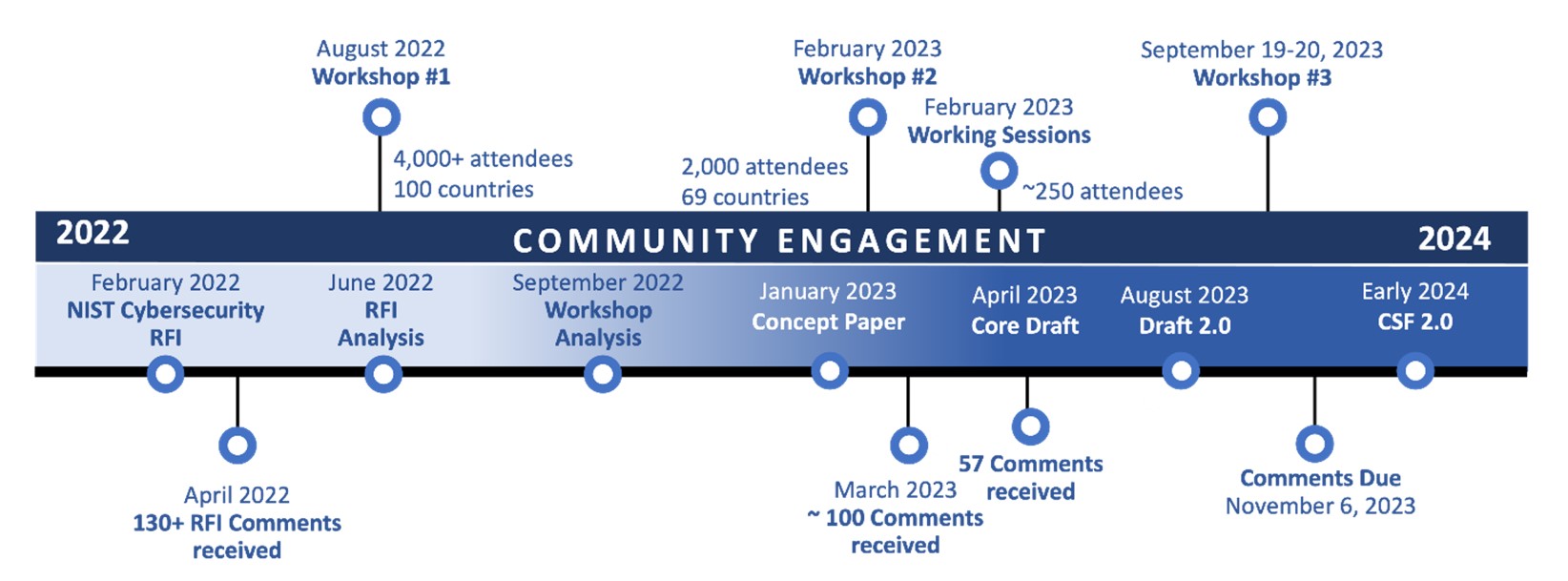 August 2022
Workshop #1

4,000+ attendees
100 countries

February 2023
Workshop #2

2,000 attendees
69 countries

February 2023
Working Sessions

~250 attendees

September 19-20, 2023
Workshop #3

2022

COMMUNITY ENGAGEMENT

2024

February 2022
NIST Cybersecurity
RFI

June 2022
RFI
Analysis

September 2022
Workshop
Analysis

January 2023
Concept Paper

April 2023
Core Draft

August 2023
Draft 2.0

Early 2024
CSF 2.0

April 2022
130+ RFI Comments
received

March 2023
~ 100 Comments
received

57 Comments
received

Comments Due
November 6, 2023